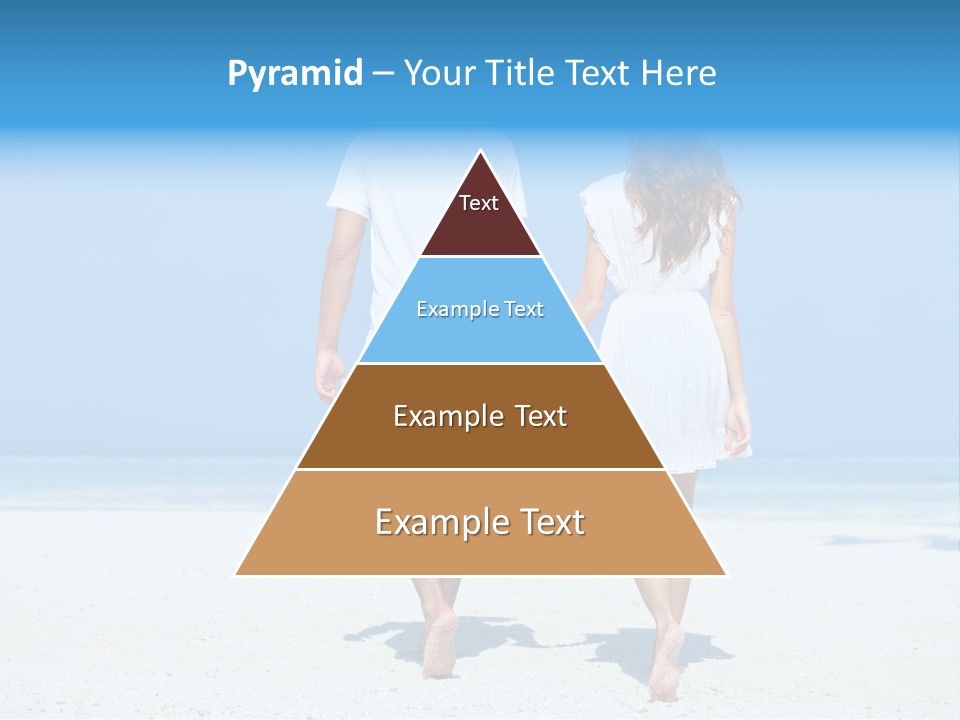 Pyramid – Your Title Text Here

Text

Example Text

Example Text

Example Text